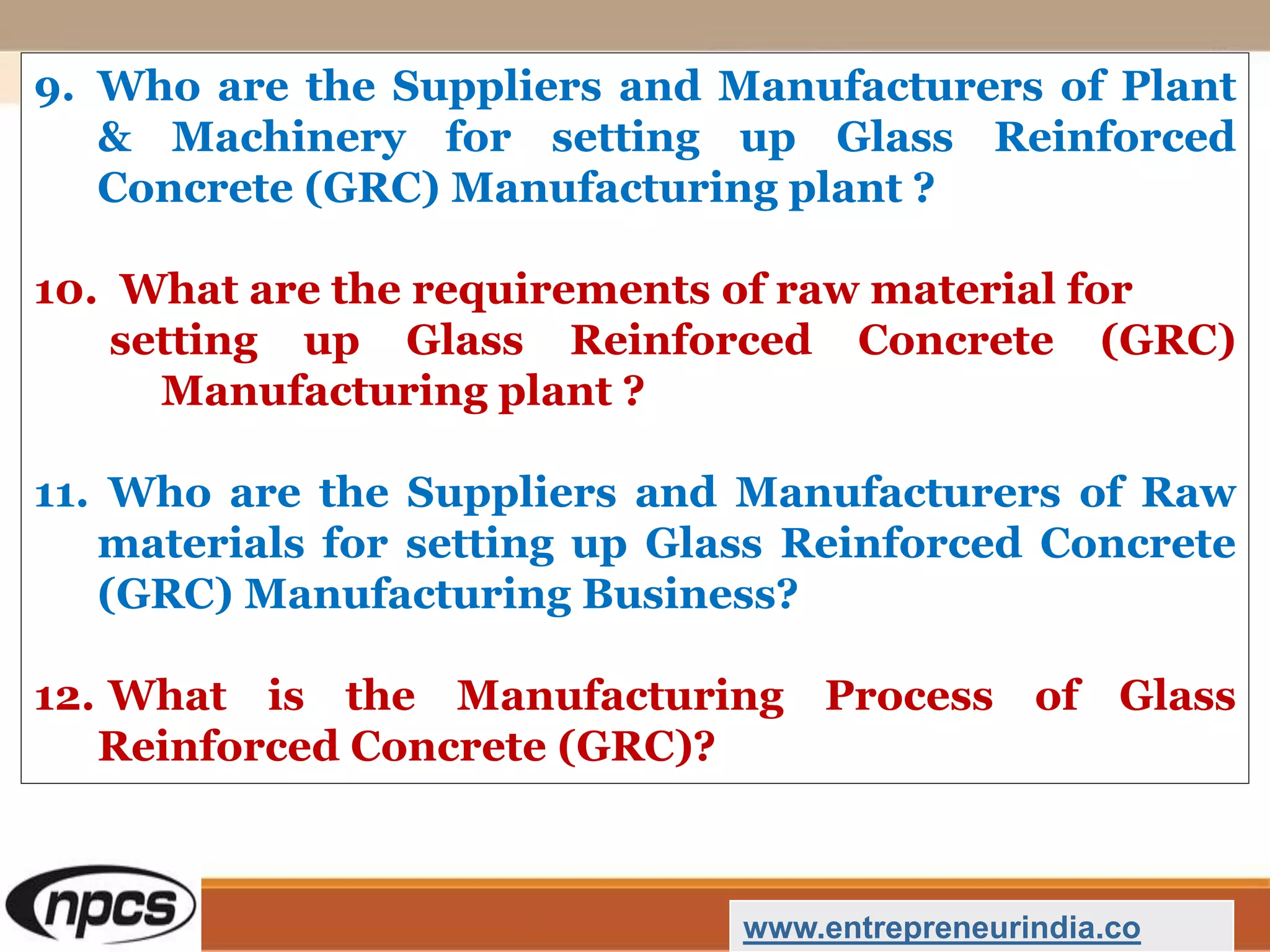 9. Who are the Suppliers and Manufacturers of Plant & Machinery for setting up Glass Reinforced Concrete (GRC) Manufacturing plant ?

10. What are the requirements of raw material for setting up Glass Reinforced Concrete (GRC) Manufacturing plant ?

11. Who are the Suppliers and Manufacturers of Raw materials for setting up Glass Reinforced Concrete (GRC) Manufacturing Business?

12. What is the Manufacturing Process of Glass Reinforced Concrete (GRC)?

npcs

www.entrepreneurindia.co